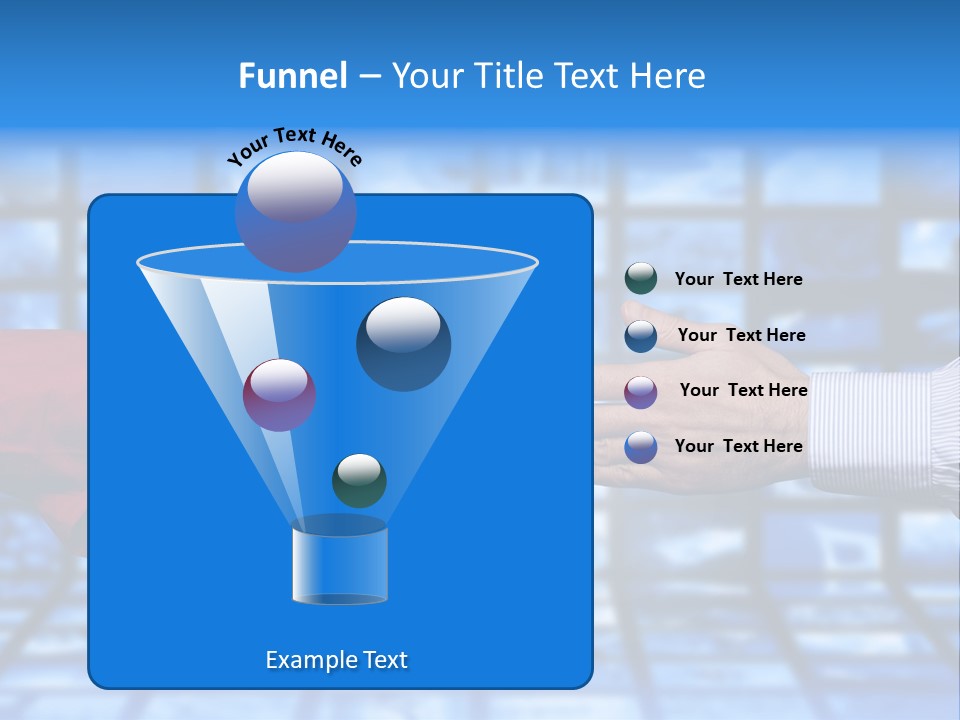 Funnel – Your Title Text Here

Your Text Here

Your Text Here

Your Text Here

Your Text Here

Your Text Here

Example Text